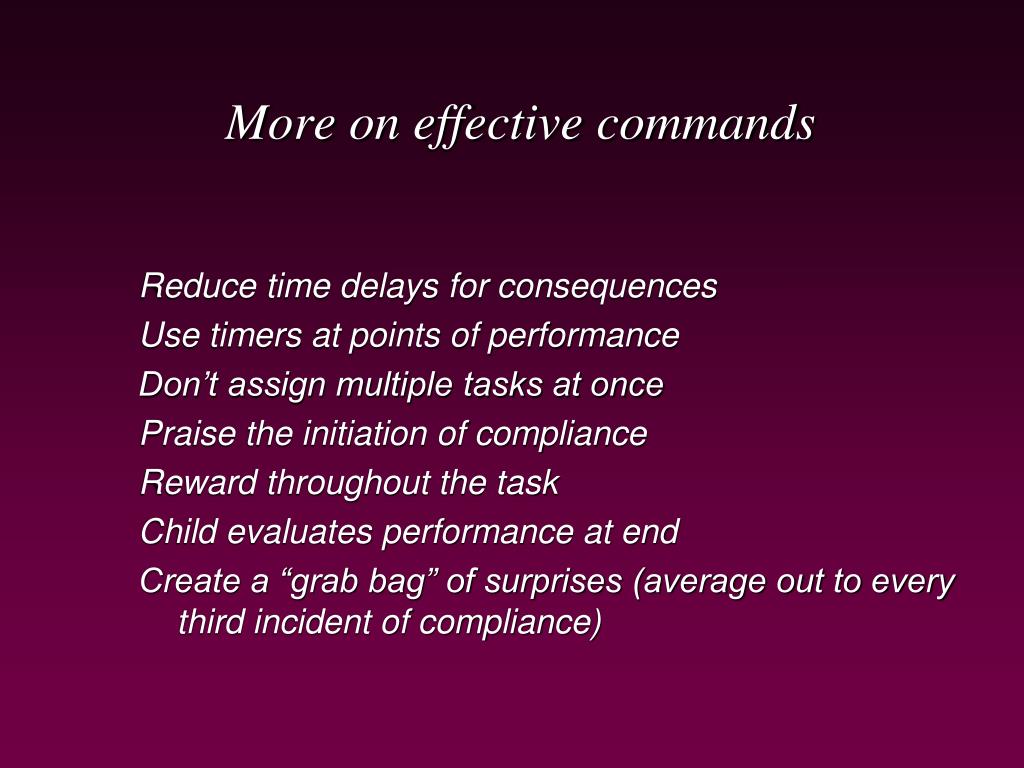 More on effective commands

Reduce time delays for consequences

Use timers at points of performance

Don’t assign multiple tasks at once

Praise the initiation of compliance

Reward throughout the task

Child evaluates performance at end

Create a “grab bag” of surprises (average out to every third incident of compliance)